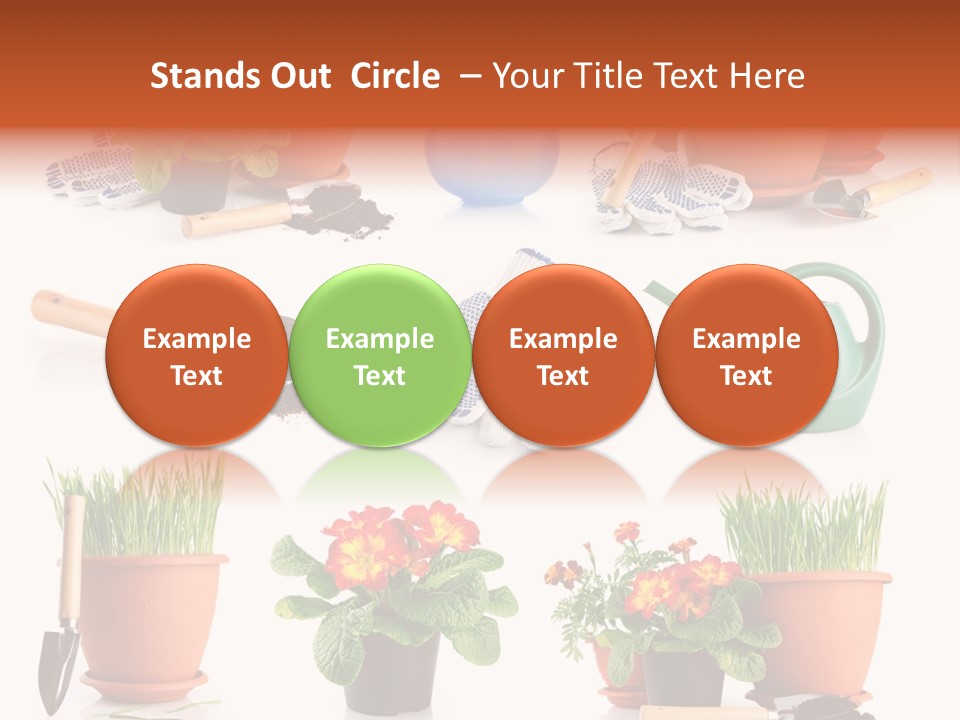 Stands Out Circle – Your Title Text Here

Example Text

Example Text

Example Text

Example Text